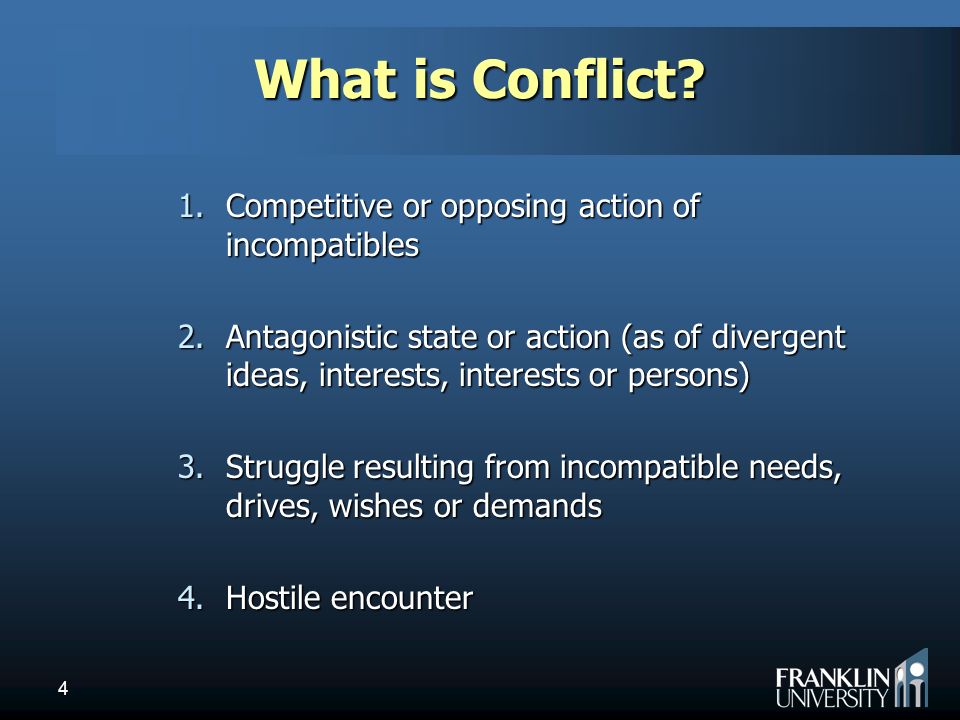 What is Conflict?

1. Competitive or opposing action of incompatibles

2. Antagonistic state or action (as of divergent ideas, interests, interests or persons)

3. Struggle resulting from incompatible needs, drives, wishes or demands

4. Hostile encounter

4

FRANKLIN UNIVERSITY